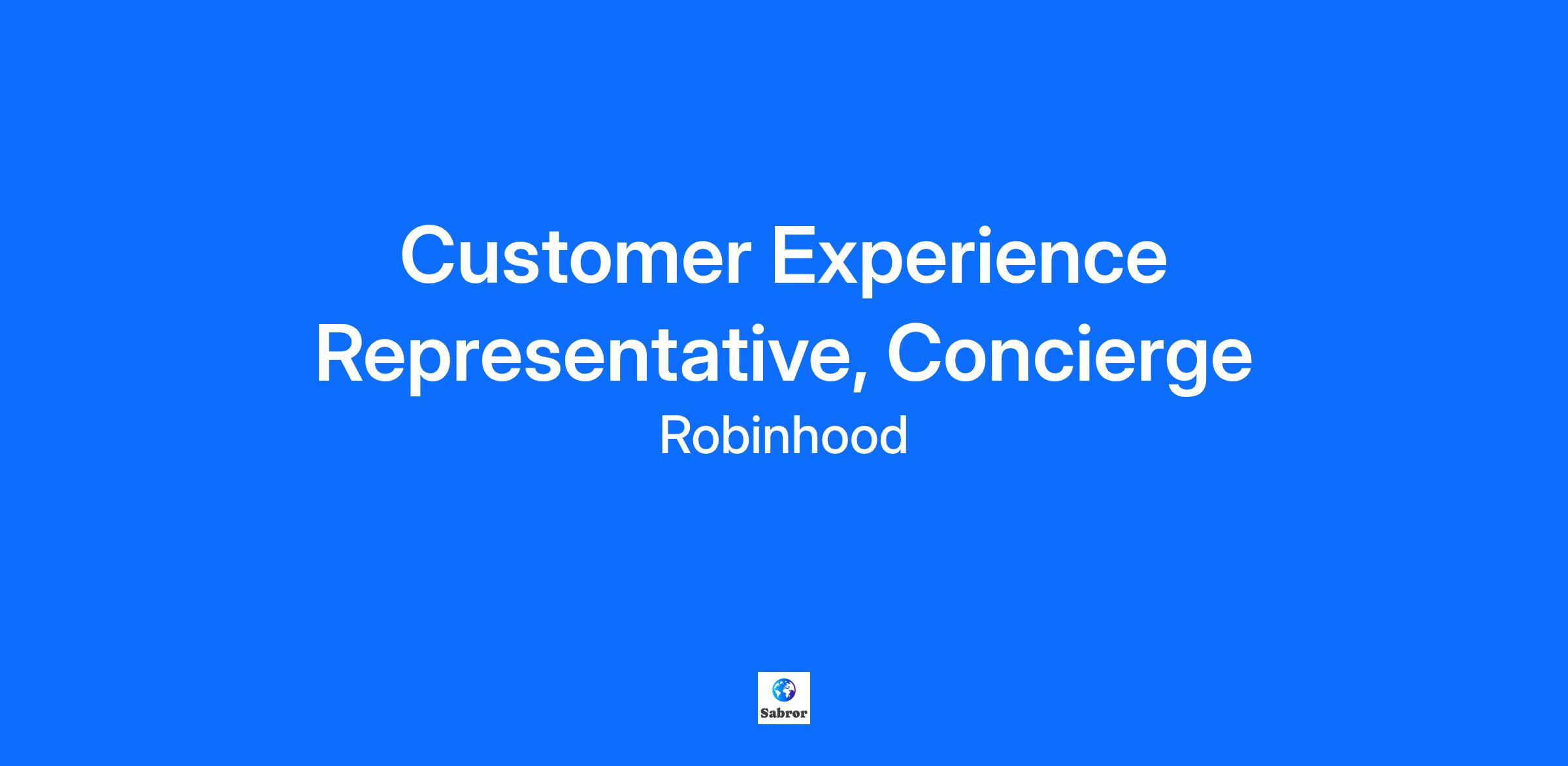 Customer Experience Representative, Concierge

Robinhood

Sabror